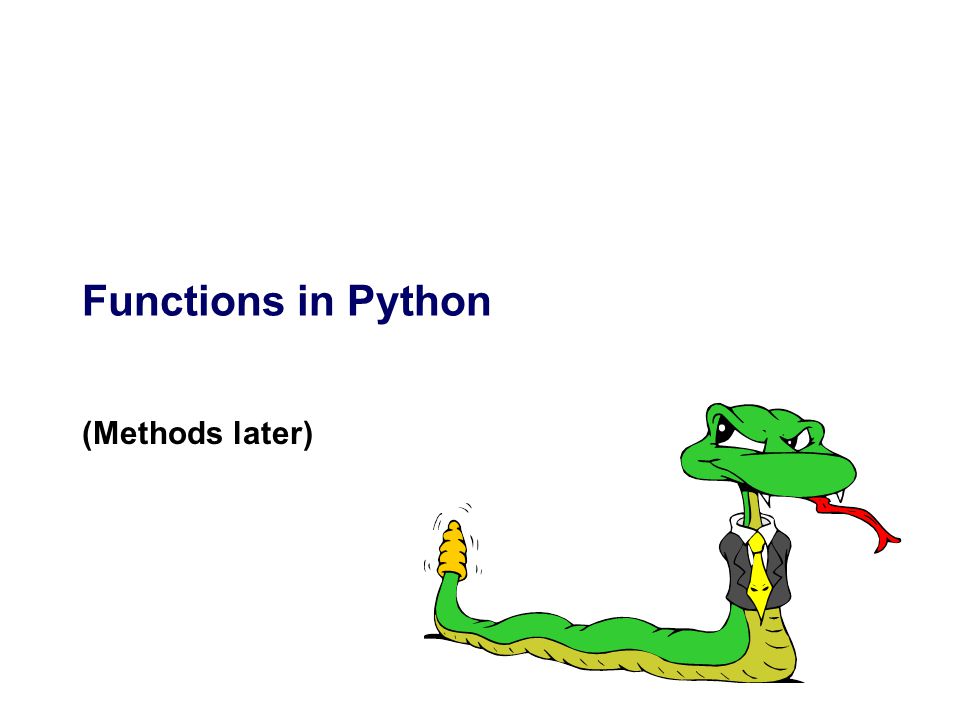 Functions in Python

(Methods later)